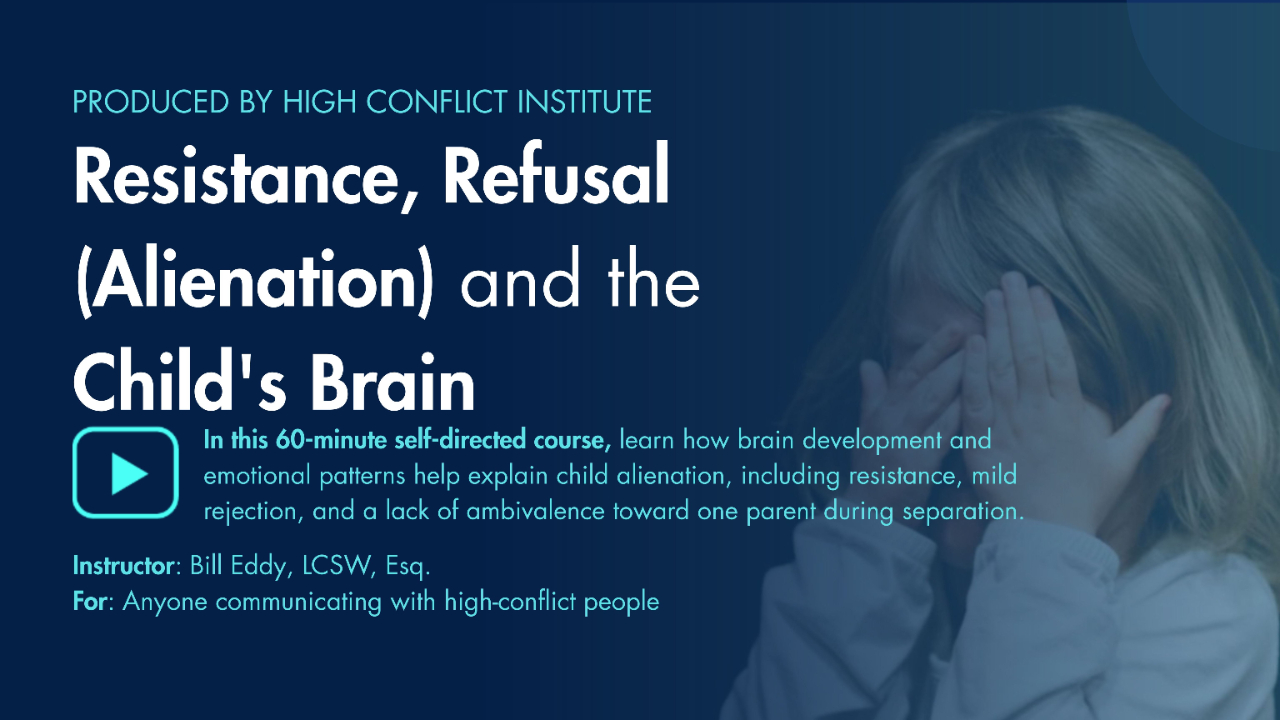 PRODUCED BY HIGH CONFLICT INSTITUTE

Resistance, Refusal (Alienation) and the Child's Brain

In this 60-minute self-directed course, learn how brain development and emotional patterns help explain child alienation, including resistance, mild rejection, and a lack of ambivalence toward one parent during separation.

Instructor: Bill Eddy, LCSW, Esq.
For: Anyone communicating with high-conflict people